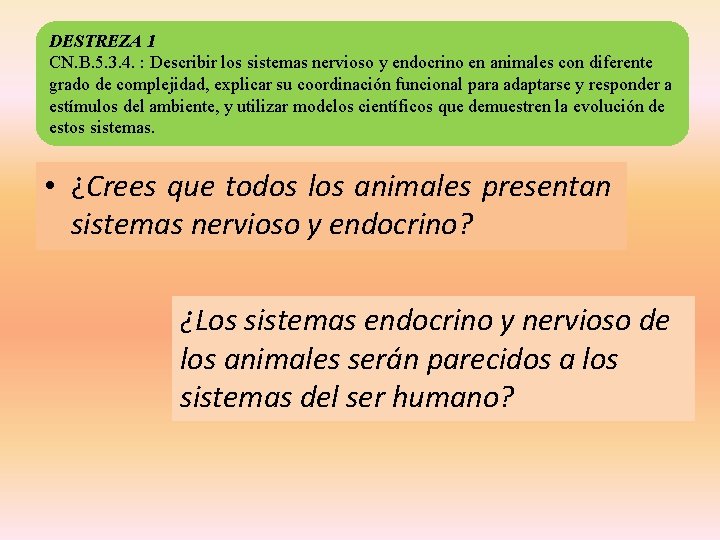 DESTREZA 1
CN.B.5.3.4. : Describir los sistemas nervioso y endocrino en animales con diferente grado de complejidad, explicar su coordinación funcional para adaptarse y responder a estímulos del ambiente, y utilizar modelos científicos que demuestren la evolución de estos sistemas.

• ¿Crees que todos los animales presentan sistemas nervioso y endocrino?

¿Los sistemas endocrino y nervioso de los animales serán parecidos a los sistemas del ser humano?